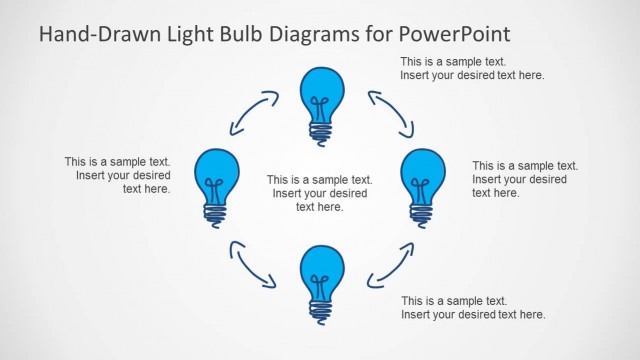 Hand-Drawn Light Bulb Diagrams for PowerPoint

This is a sample text. Insert your desired text here.

This is a sample text. Insert your desired text here.

This is a sample text. Insert your desired text here.

This is a sample text. Insert your desired text here.

This is a sample text. Insert your desired text here.